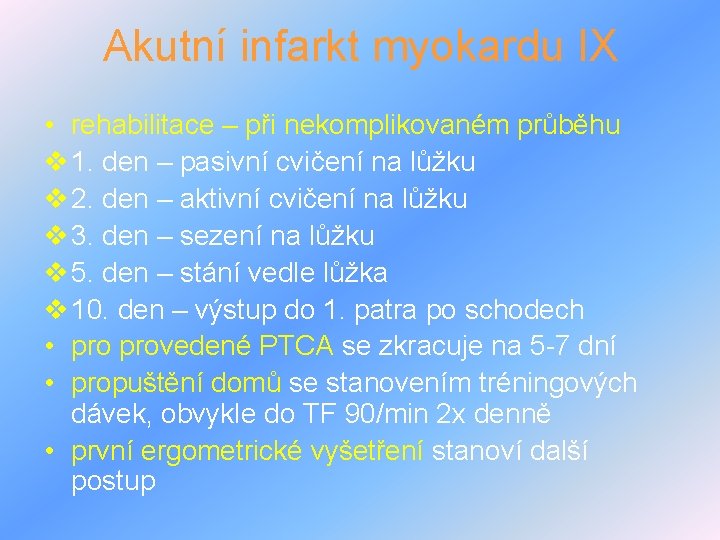 Akutní infarkt myokardu IX

• rehabilitace – při nekomplikovaném průběhu
❖ 1. den – pasivní cvičení na lůžku
❖ 2. den – aktivní cvičení na lůžku
❖ 3. den – sezení na lůžku
❖ 5. den – stání vedle lůžka
❖ 10. den – výstup do 1. patra po schodech
• pro provedené PTCA se zkracuje na 5-7 dní
• propuštění domů se stanovením tréningových dávek, obvykle do TF 90/min 2x denně
• první ergometrické vyšetření stanoví další postup